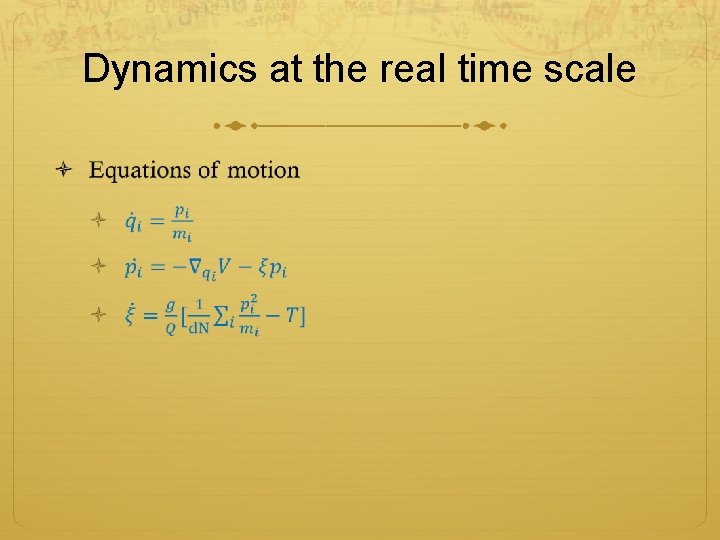 Dynamics at the real time scale

Equations of motion

$\dot{q}_i = \frac{p_i}{m_i}$

$\dot{p}_i = -\nabla_{q_i} V - \xi p_i$

$\dot{\xi} = \frac{g}{Q}[\frac{1}{\mathrm{dN}} \sum_i \frac{p_i^2}{m_i} - T]$